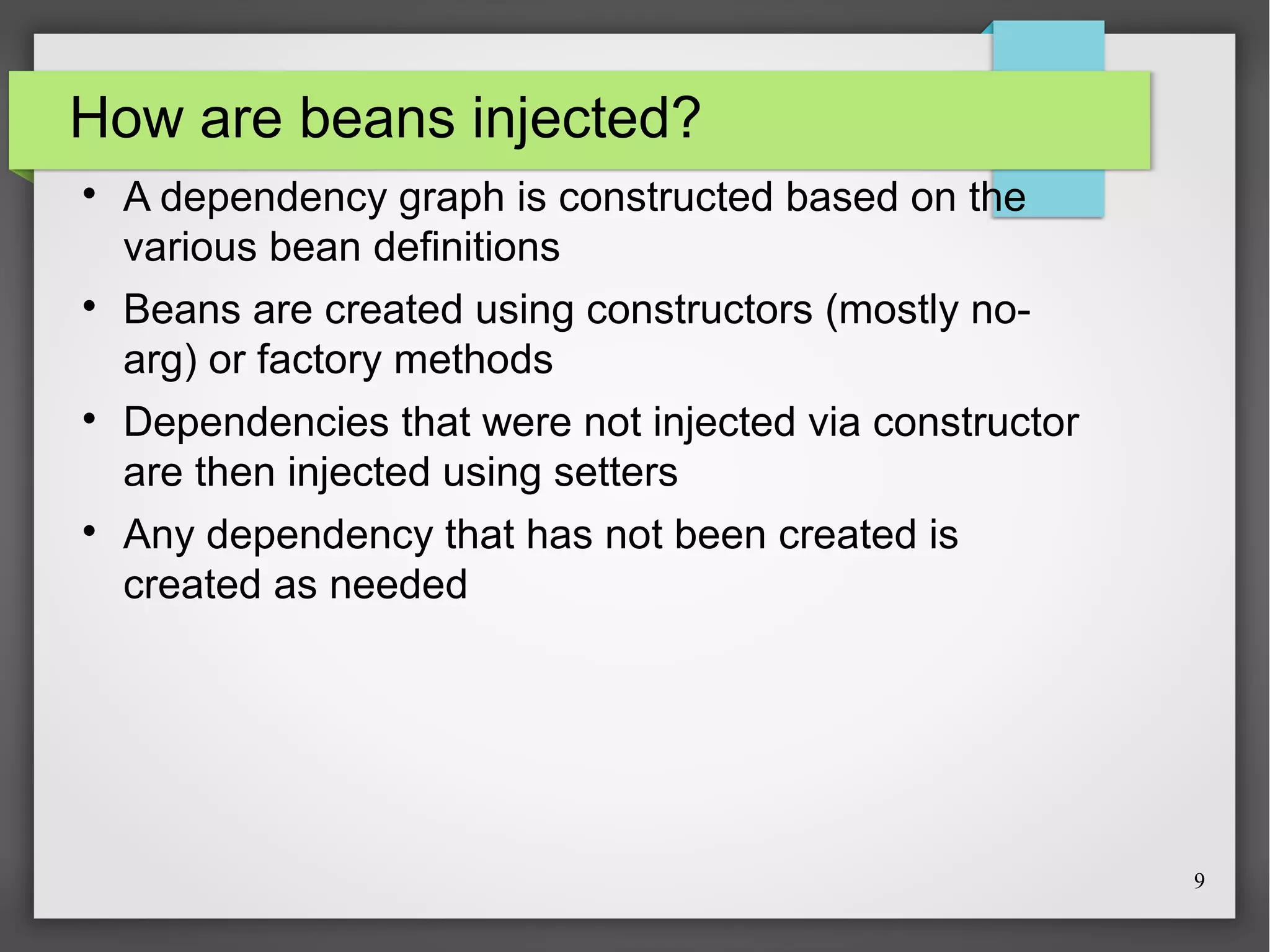 How are beans injected?

• A dependency graph is constructed based on the various bean definitions
• Beans are created using constructors (mostly no-arg) or factory methods
• Dependencies that were not injected via constructor are then injected using setters
• Any dependency that has not been created is created as needed

9